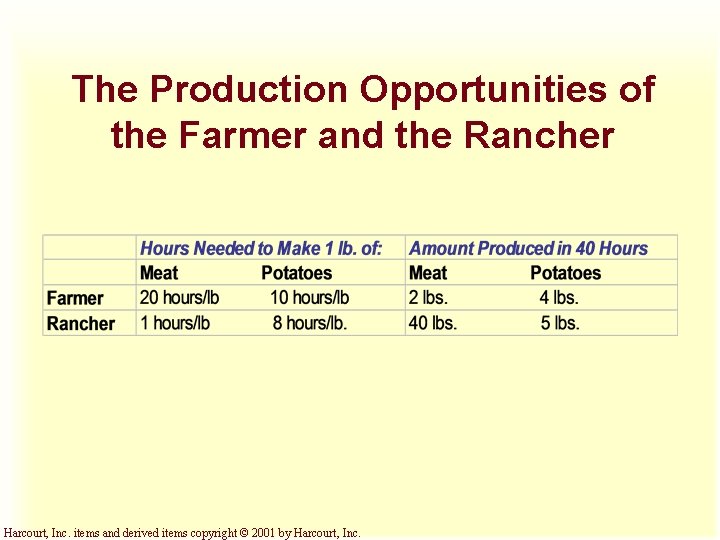 The Production Opportunities of the Farmer and the Rancher

| | Hours Needed to Make 1 lb. of: | | Amount Produced in 40 Hours | |
|---|---|---|---|---|
| | Meat | Potatoes | Meat | Potatoes |
| Farmer | 20 hours/lb | 10 hours/lb | 2 lbs. | 4 lbs. |
| Rancher | 1 hours/lb | 8 hours/lb. | 40 lbs. | 5 lbs. |

Harcourt, Inc. items and derived items copyright © 2001 by Harcourt, Inc.